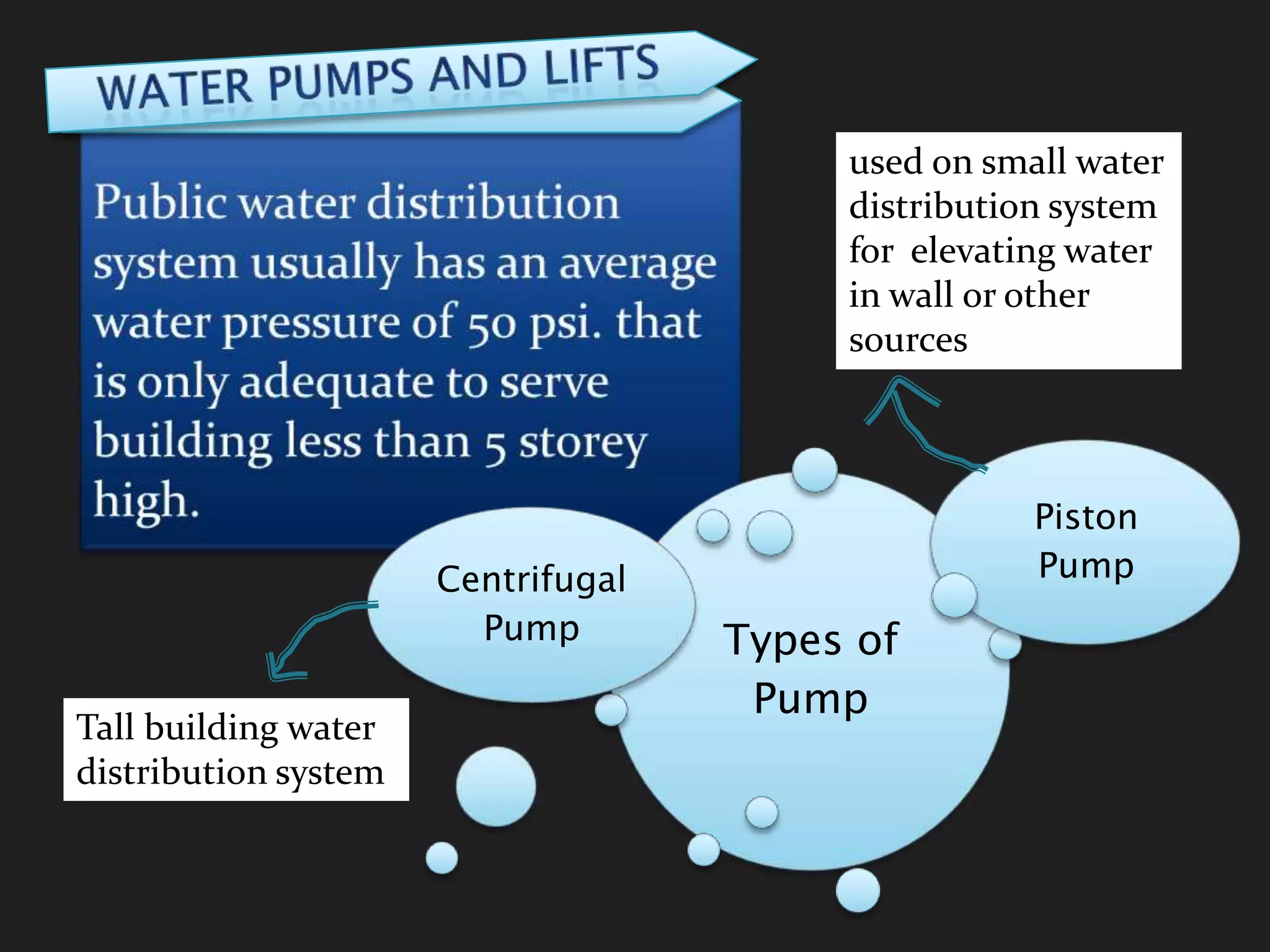 WATER PUMPS AND LIFTS

Public water distribution system usually has an average water pressure of 50 psi. that is only adequate to serve building less than 5 storey high.

used on small water distribution system for elevating water in wall or other sources

Piston Pump

Centrifugal Pump

Types of Pump

Tall building water distribution system